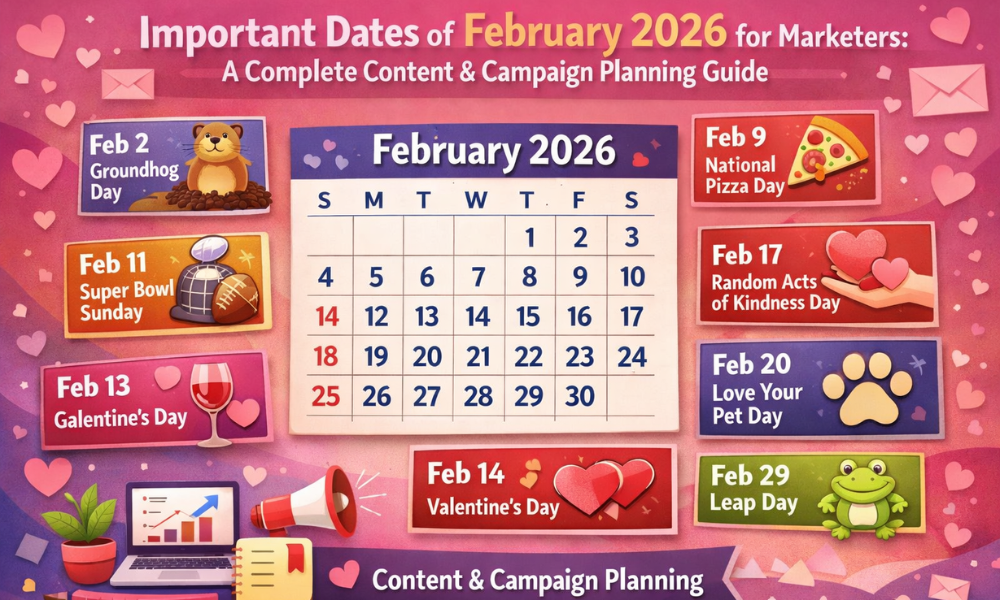 Important Dates of February 2026 for Marketers:
A Complete Content & Campaign Planning Guide

Feb 2
Groundhog Day

Feb 11
Super Bowl Sunday

Feb 13
Galentine's Day

February 2026

| S | M | T | W | T | F | S |
|---|---|---|---|---|---|---|
| | | | | 1 | 2 | 3 |
| 4 | 5 | 6 | 7 | 8 | 9 | 10 |
| 14 | 12 | 13 | 14 | 15 | 16 | 17 |
| 18 | 19 | 20 | 21 | 22 | 23 | 24 |
| 25 | 26 | 27 | 28 | 29 | 30 | |

Feb 9
National Pizza Day

Feb 17
Random Acts of Kindness Day

Feb 20
Love Your Pet Day

Feb 14
Valentine's Day

Feb 29
Leap Day

Content & Campaign Planning